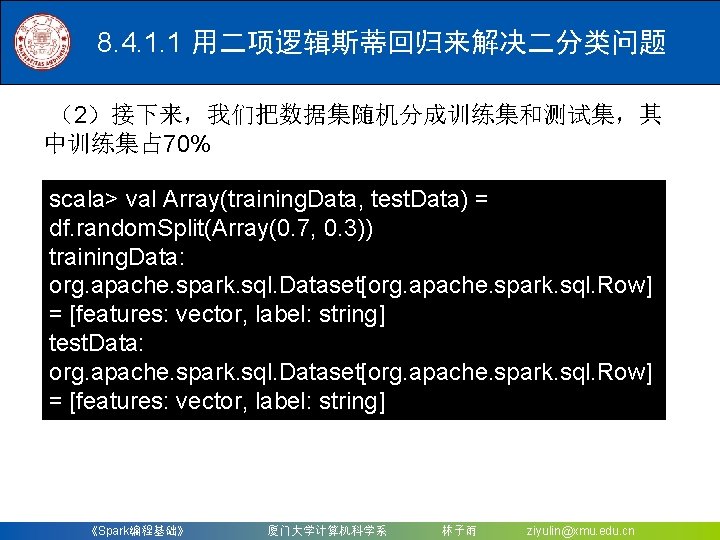 8.4.1.1 用二项逻辑斯蒂回归来解决二分类问题

（2）接下来，我们把数据集随机分成训练集和测试集，其中训练集占70%

scala> val Array(trainingData, testData) = df.randomSplit(Array(0.7, 0.3))
trainingData: org.apache.spark.sql.Dataset[org.apache.spark.sql.Row] = [features: vector, label: string]
testData: org.apache.spark.sql.Dataset[org.apache.spark.sql.Row] = [features: vector, label: string]

《Spark编程基础》 厦门大学计算机科学系 林子雨 ziyulin@xmu.edu.cn